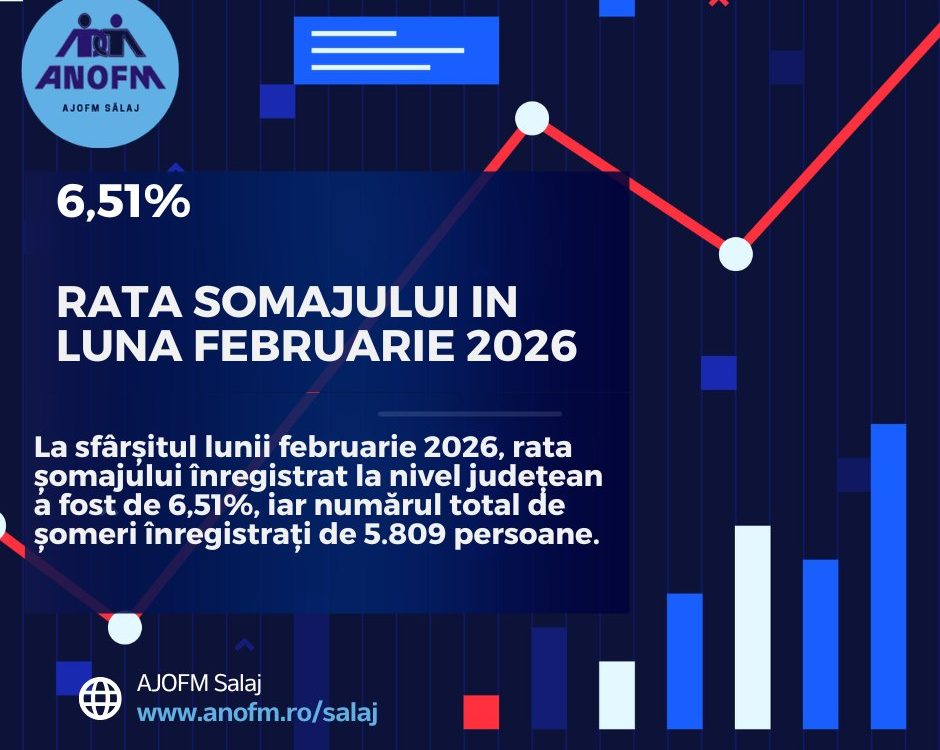 ANOFM
AJOFM SĂLAJ

6,51%

RATA SOMAJULUI IN LUNA FEBRUARIE 2026

La sfârșitul lunii februarie 2026, rata șomajului înregistrat la nivel județean a fost de 6,51%, iar numărul total de șomeri înregistrați de 5.809 persoane.

AJOFM Salaj
www.anofm.ro/salaj